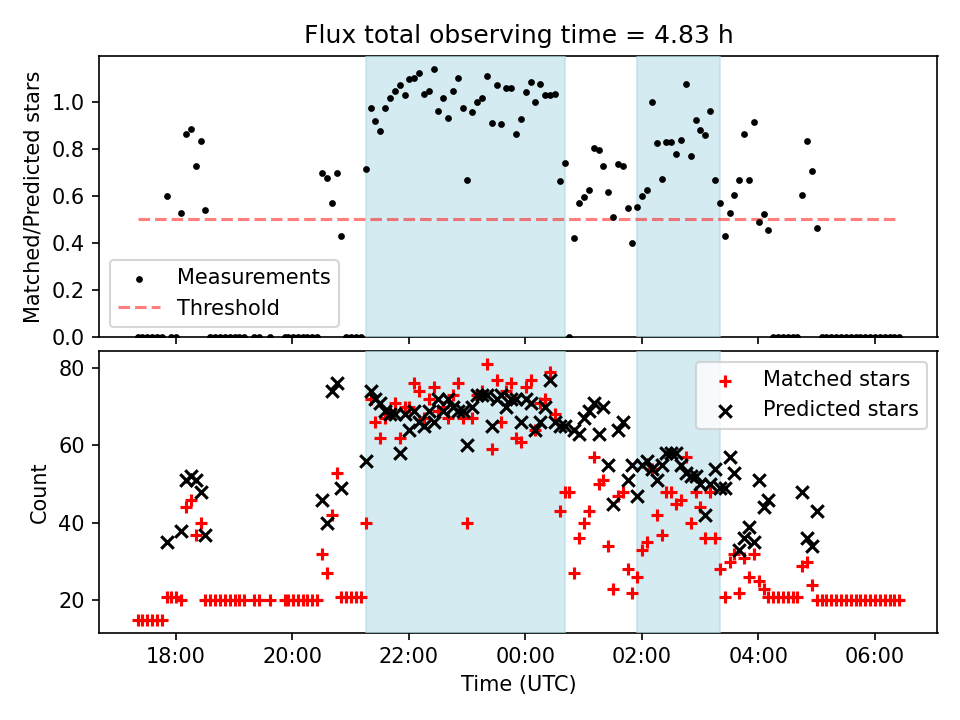 Flux total observing time = 4.83 h

Matched/Predicted stars

1.0
0.8
0.6
0.4
0.2
0.0

Measurements
Threshold

Count

80
60
40
20

Matched stars
Predicted stars

18:00
20:00
22:00
00:00
02:00
04:00
06:00

Time (UTC)